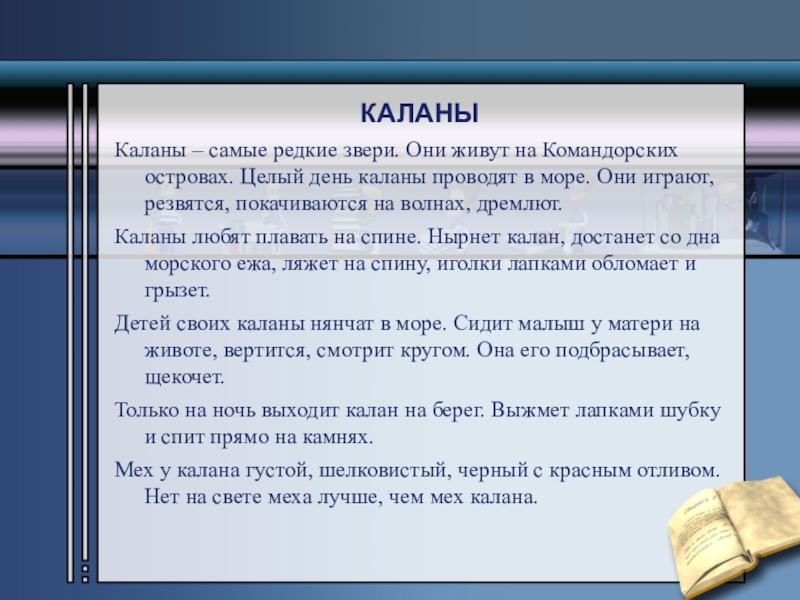 КАЛАНЫ

Каланы – самые редкие звери. Они живут на Командорских островах. Целый день каланы проводят в море. Они играют, резвятся, покачиваются на волнах, дремлют.

Каланы любят плавать на спине. Нырнет калан, достанет со дна морского ежа, ляжет на спину, иголки лапками обломает и грызет.

Детей своих каланы нянчат в море. Сидит малыш у матери на животе, вертится, смотрит кругом. Она его подбрасывает, щекочет.

Только на ночь выходит калан на берег. Выжмет лапками шубку и спит прямо на камнях.

Мех у калана густой, шелковистый, черный с красным отливом. Нет на свете меха лучше, чем мех калана.